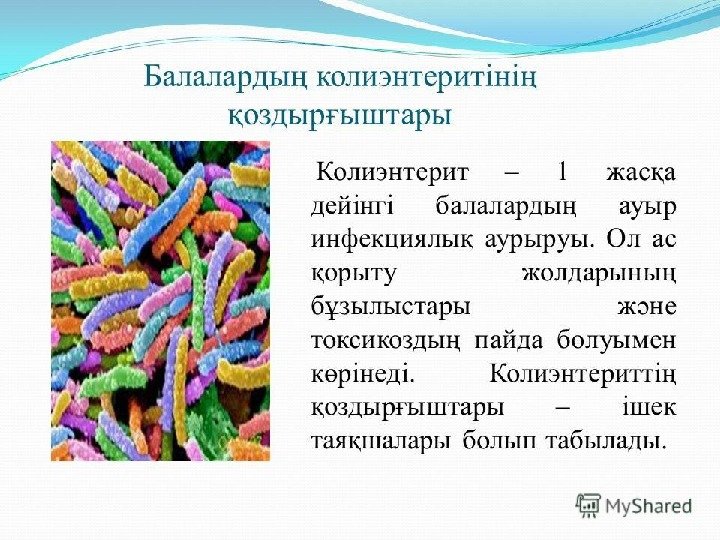 Балалардың колиэнтеритінің қоздырғыштары

Колиэнтерит – 1 жасқа дейінгі балалардың ауыр инфекциялық аурыруы. Ол ас қорыту жолдарының бұзылыстары және токсикоздың пайда болуымен көрінеді. Колиэнтериттің қоздырғыштары – ішек таяқшалары болып табылады.

MyShared